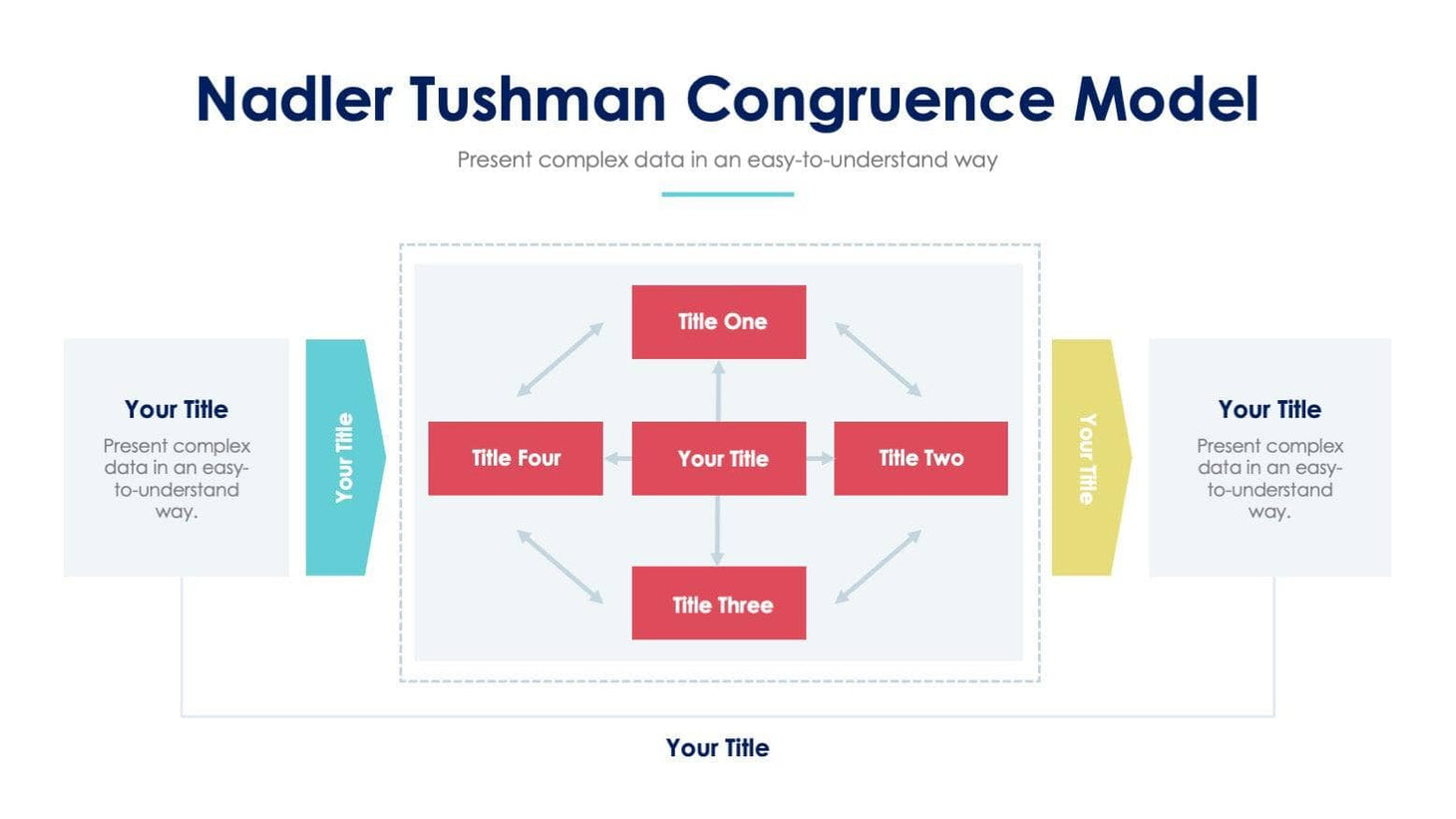 Nadler Tushman Congruence Model

Present complex data in an easy-to-understand way

Your Title

Present complex data in an easy-to-understand way.

Your Title

Title One

Title Four

Your Title

Title Two

Title Three

Your Title

Your Title

Present complex data in an easy-to-understand way.

Your Title